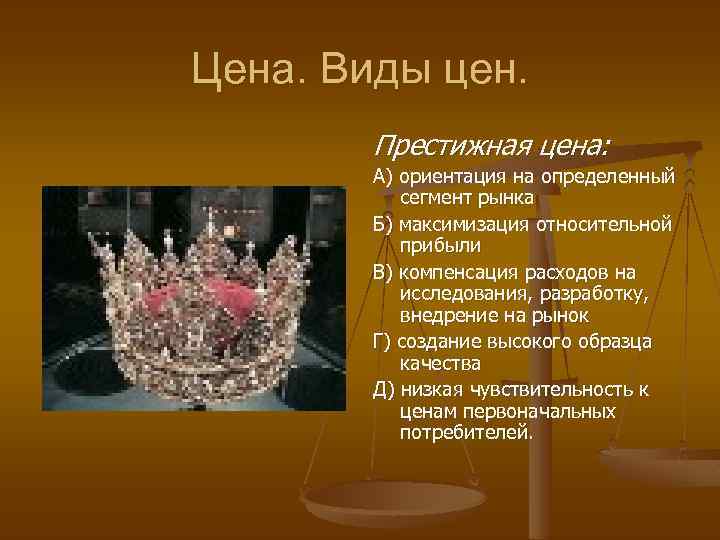 Цена. Виды цен.

Престижная цена:

А) ориентация на определенный сегмент рынка

Б) максимизация относительной прибыли

В) компенсация расходов на исследования, разработку, внедрение на рынок

Г) создание высокого образца качества

Д) низкая чувствительность к ценам первоначальных потребителей.